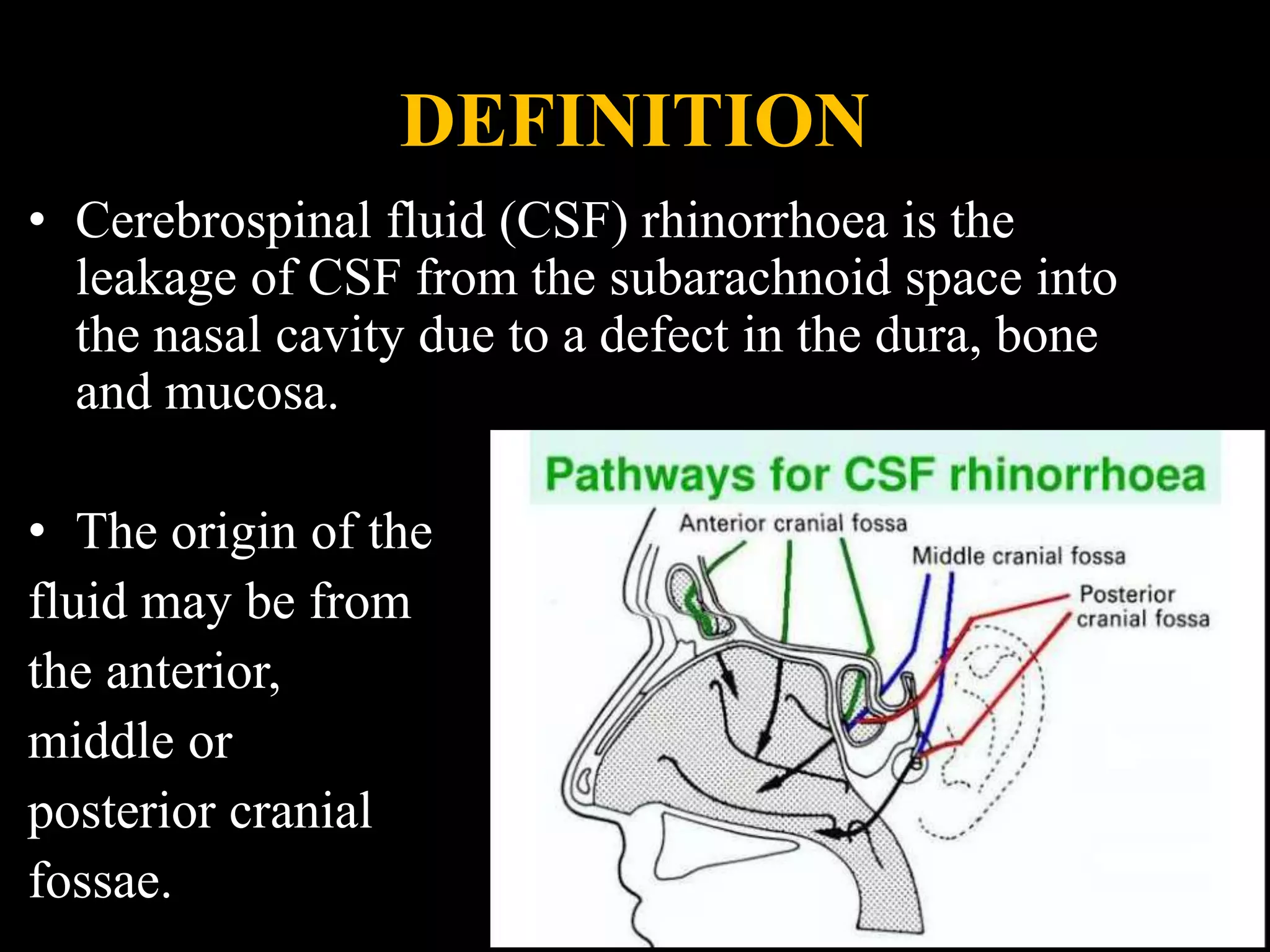 DEFINITION

• Cerebrospinal fluid (CSF) rhinorrhoea is the leakage of CSF from the subarachnoid space into the nasal cavity due to a defect in the dura, bone and mucosa.

• The origin of the fluid may be from the anterior, middle or posterior cranial fossae.

Pathways for CSF rhinorrhoea

Anterior cranial fossa

Middle cranial fossa

Posterior cranial fossa